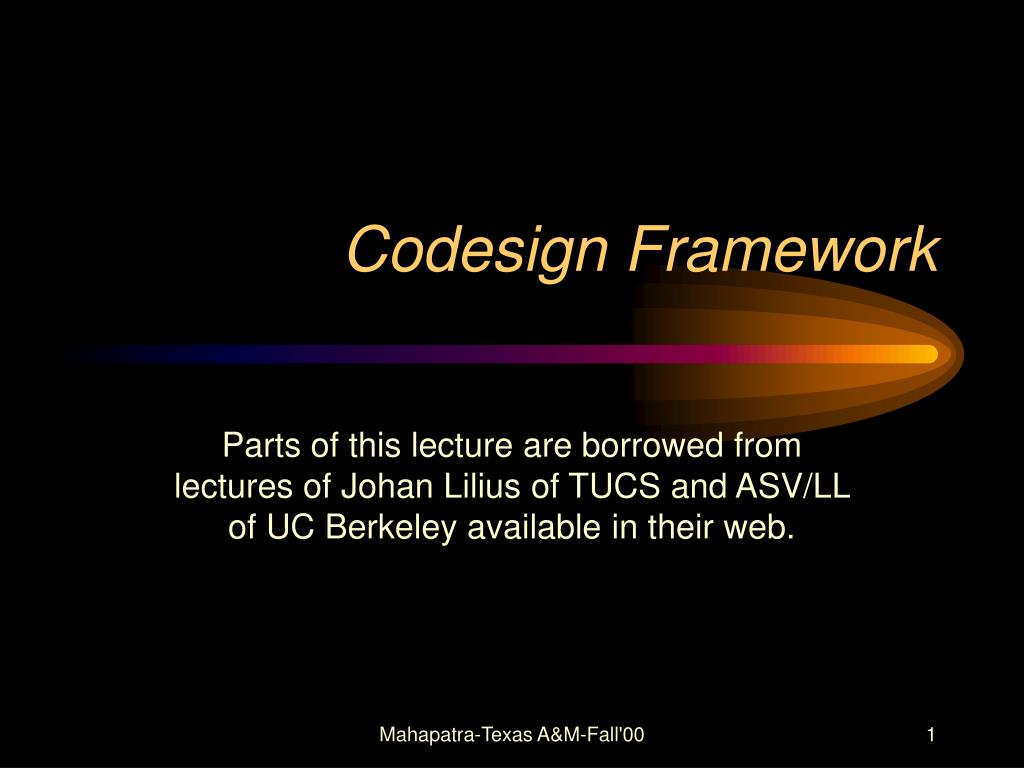 Codesign Framework

Parts of this lecture are borrowed from lectures of Johan Lilius of TUCS and ASV/LL of UC Berkeley available in their web.

Mahapatra-Texas A&M-Fall'00

1